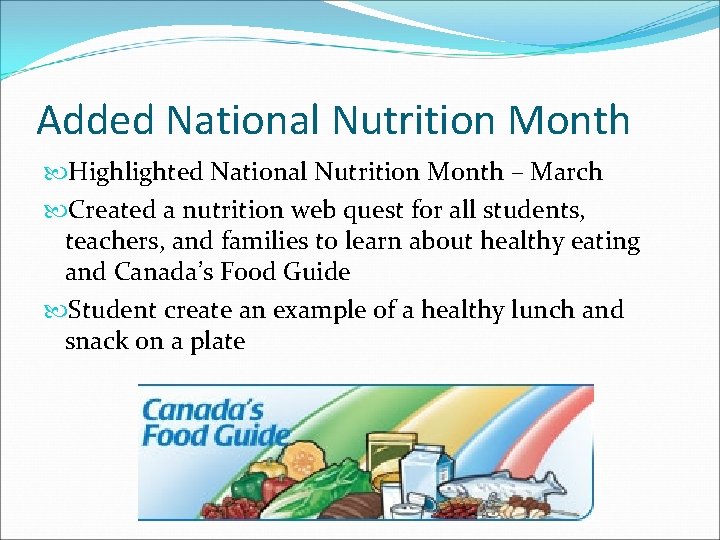 Added National Nutrition Month

Highlighted National Nutrition Month – March

Created a nutrition web quest for all students, teachers, and families to learn about healthy eating and Canada's Food Guide

Student create an example of a healthy lunch and snack on a plate

Canada's Food Guide